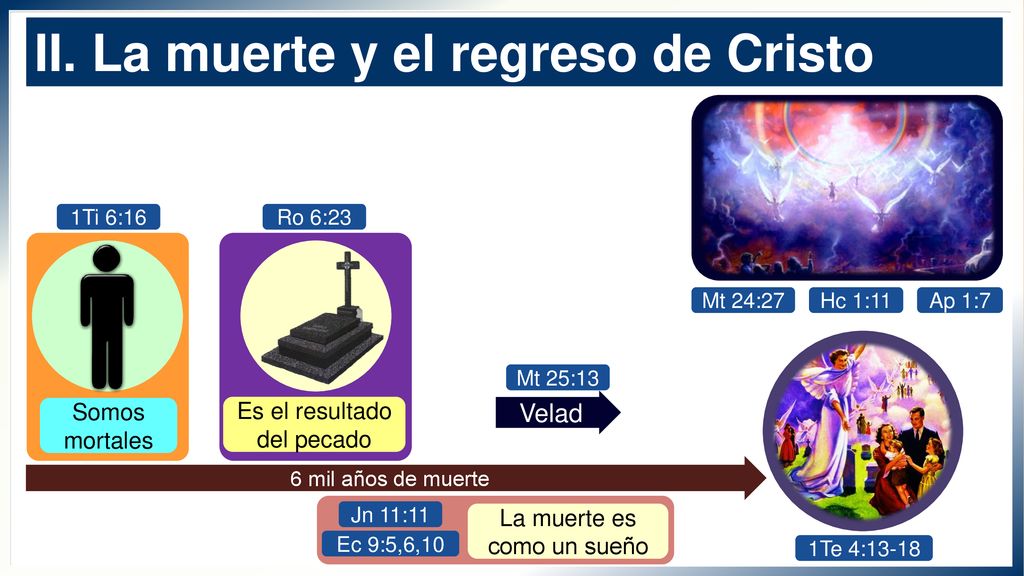 II. La muerte y el regreso de Cristo

1Ti 6:16

Somos mortales

Ro 6:23

Es el resultado del pecado

Mt 24:27

Hc 1:11

Ap 1:7

Mt 25:13

Velad

6 mil años de muerte

Jn 11:11

Ec 9:5,6,10

La muerte es como un sueño

1Te 4:13-18